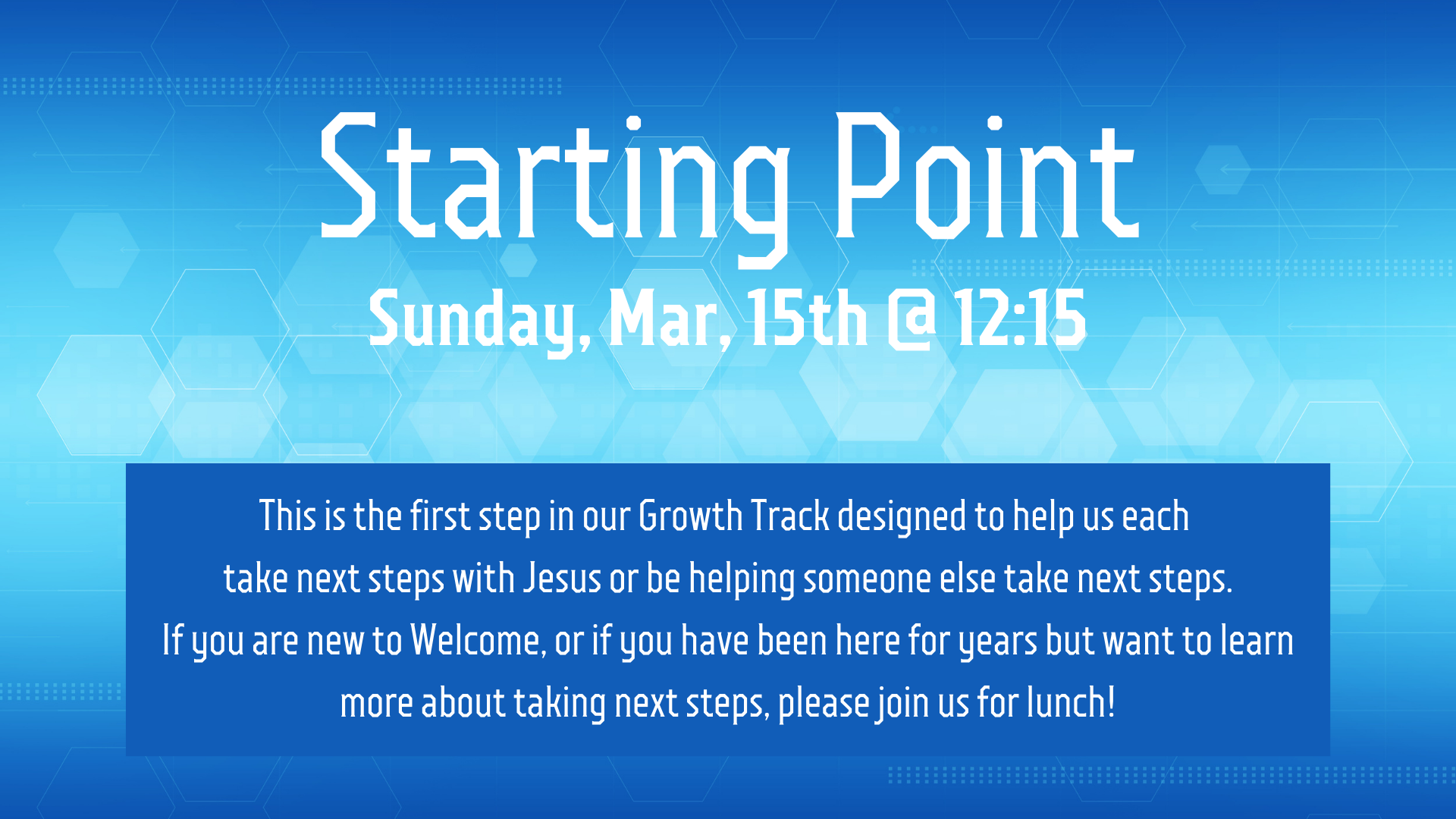 Starting Point

Sunday, Mar, 15th @ 12:15

This is the first step in our Growth Track designed to help us each take next steps with Jesus or be helping someone else take next steps. If you are new to Welcome, or if you have been here for years but want to learn more about taking next steps, please join us for lunch!